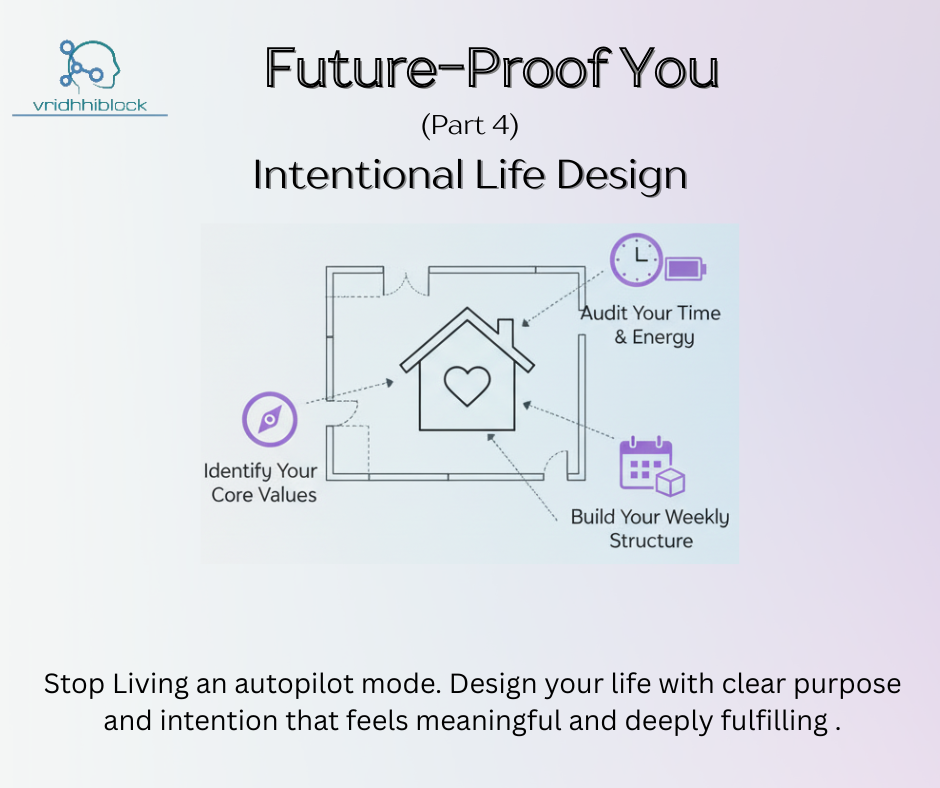 vridhhiblock

Future-Proof You

(Part 4)

Intentional Life Design

Audit Your Time & Energy

Identify Your Core Values

Build Your Weekly Structure

Stop Living an autopilot mode. Design your life with clear purpose and intention that feels meaningful and deeply fulfilling .